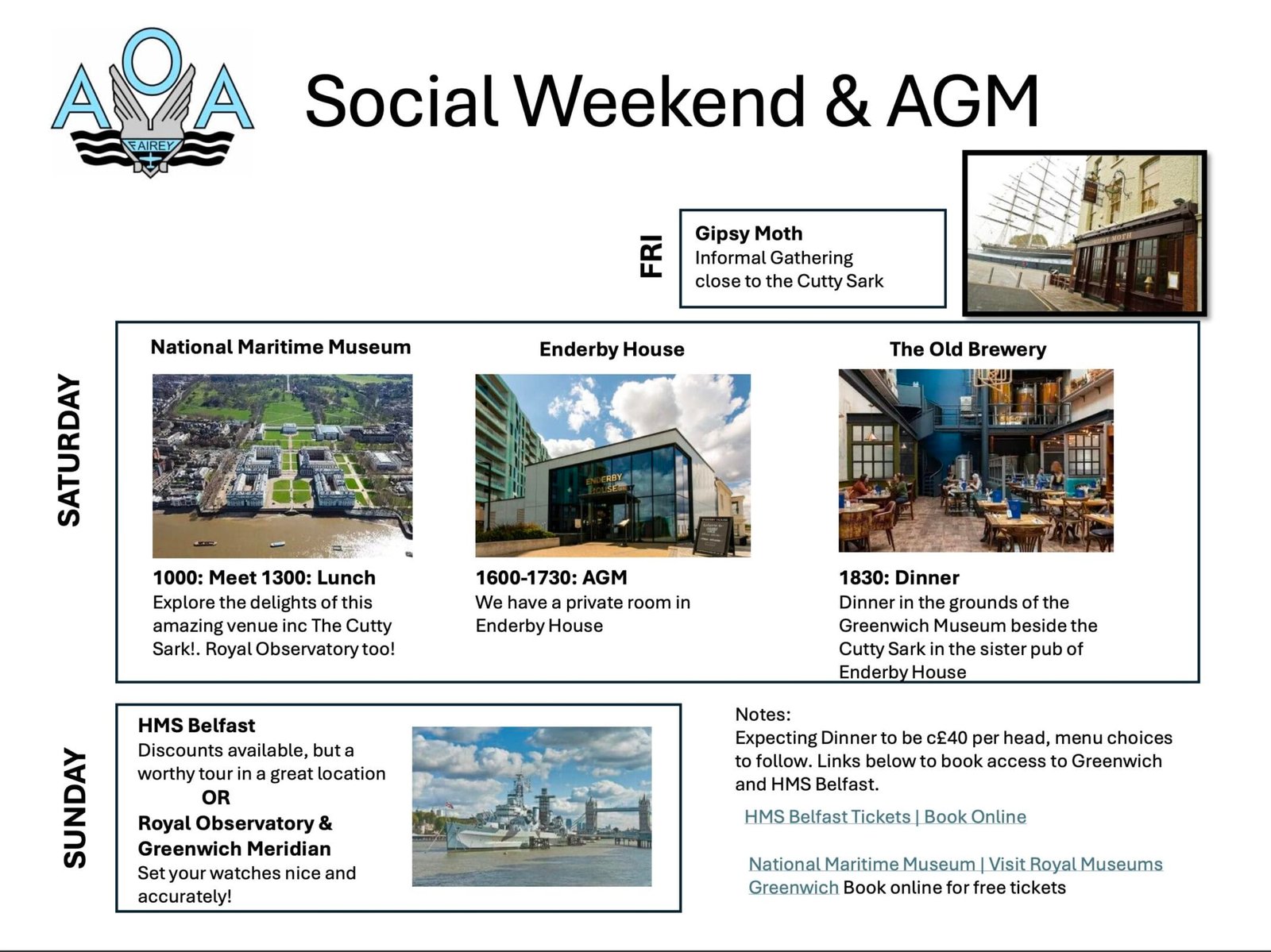 AOA
FAIREY

Social Weekend & AGM

FRI

Gipsy Moth
Informal Gathering close to the Cutty Sark

SATURDAY

National Maritime Museum

1000: Meet 1300: Lunch
Explore the delights of this amazing venue inc The Cutty Sark!. Royal Observatory too!

Enderby House

ENDERBY HOUSE

1600-1730: AGM
We have a private room in Enderby House

The Old Brewery

1830: Dinner
Dinner in the grounds of the Greenwich Museum beside the Cutty Sark in the sister pub of Enderby House

SUNDAY

HMS Belfast
Discounts available, but a worthy tour in a great location
OR
Royal Observatory & Greenwich Meridian
Set your watches nice and accurately!

Notes:
Expecting Dinner to be c£40 per head, menu choices to follow. Links below to book access to Greenwich and HMS Belfast.

HMS Belfast Tickets | Book Online

National Maritime Museum | Visit Royal Museums Greenwich Book online for free tickets